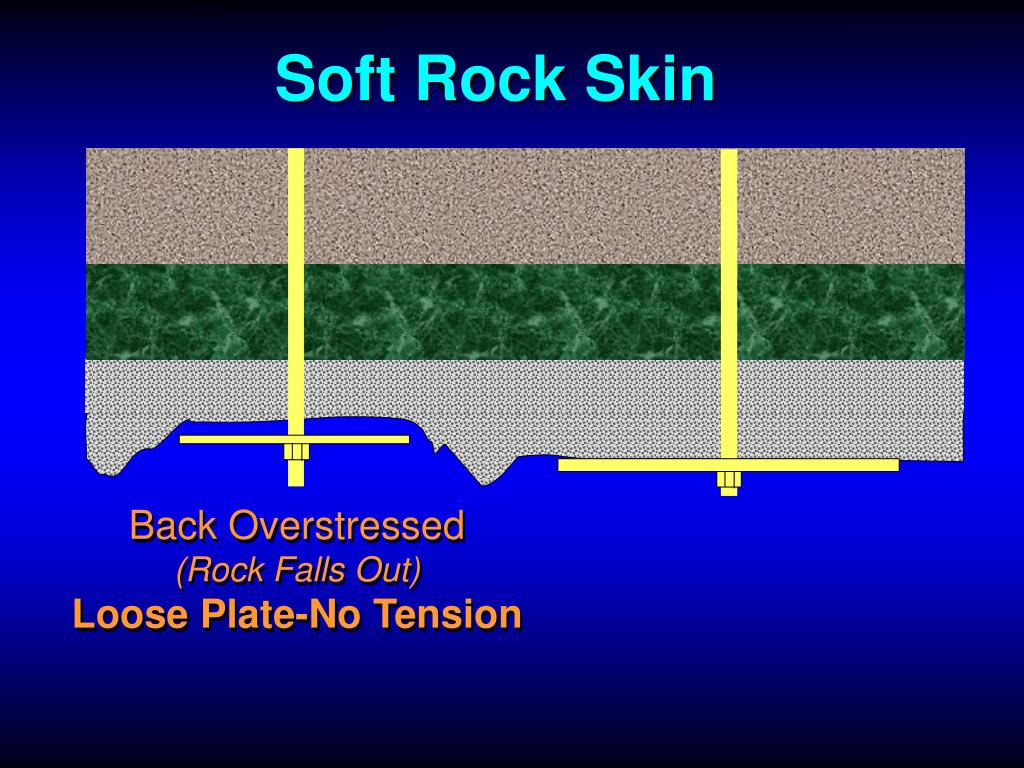 Soft Rock Skin

Back Overstressed
(Rock Falls Out)
Loose Plate-No Tension